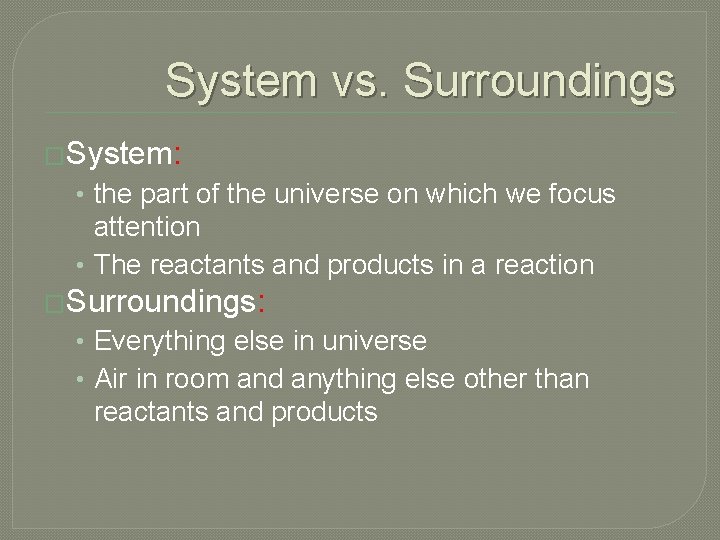 System vs. Surroundings

System:

• the part of the universe on which we focus attention
• The reactants and products in a reaction

Surroundings:

• Everything else in universe
• Air in room and anything else other than reactants and products